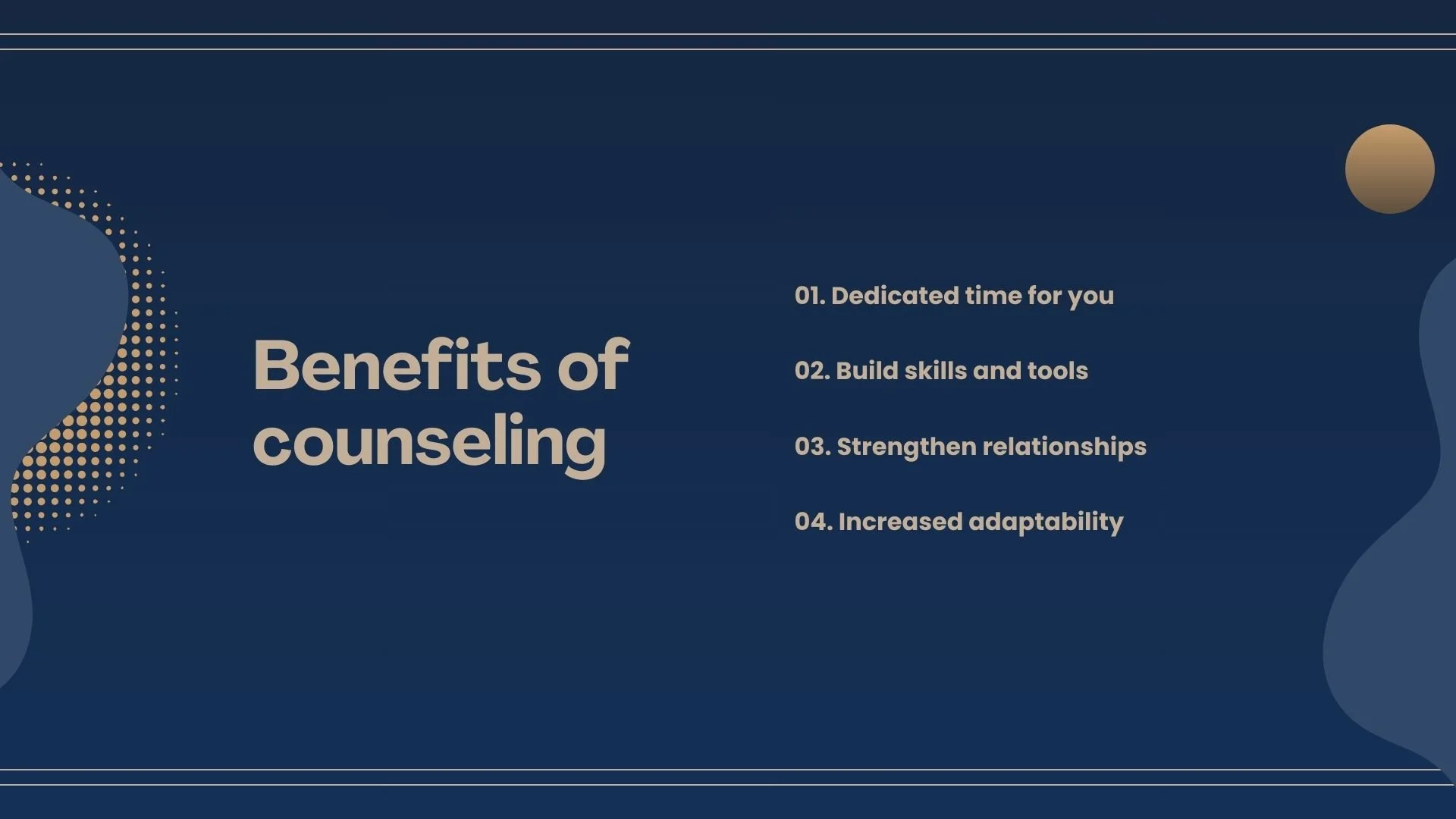 Benefits of counseling

01. Dedicated time for you

02. Build skills and tools

03. Strengthen relationships

04. Increased adaptability